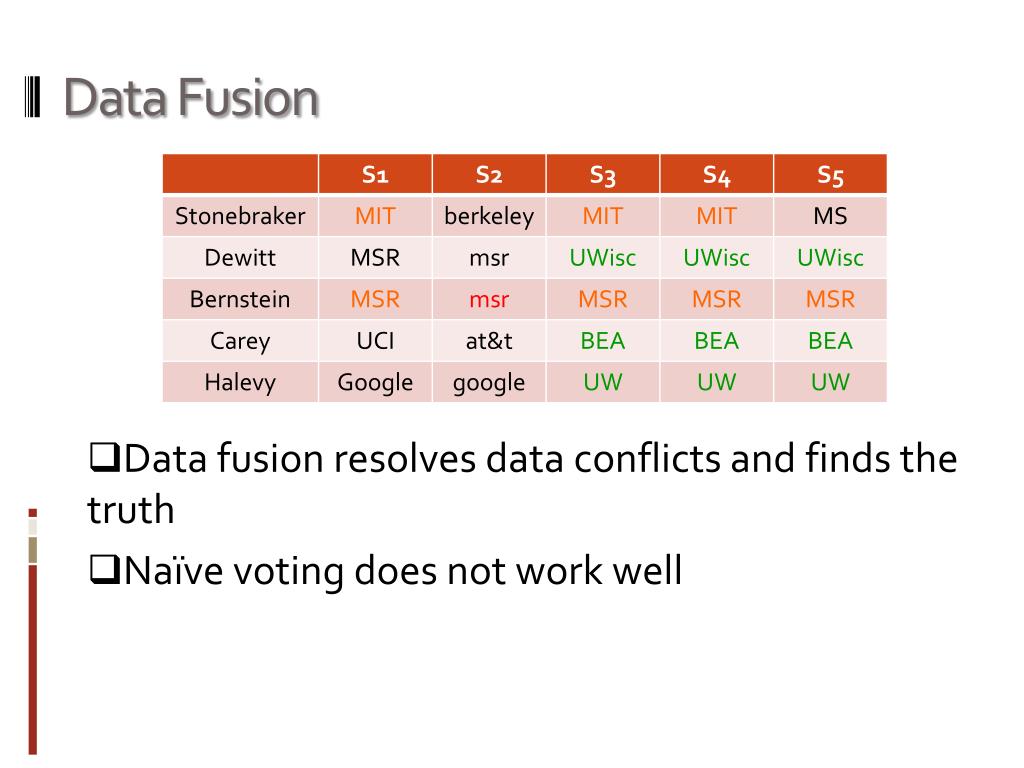 Data Fusion

| | S1 | S2 | S3 | S4 | S5 |
|---|---|---|---|---|---|
| Stonebraker | MIT | berkeley | MIT | MIT | MS |
| Dewitt | MSR | msr | UWisc | UWisc | UWisc |
| Bernstein | MSR | msr | MSR | MSR | MSR |
| Carey | UCI | at&t | BEA | BEA | BEA |
| Halevy | Google | google | UW | UW | UW |

❑Data fusion resolves data conflicts and finds the truth

❑Naïve voting does not work well